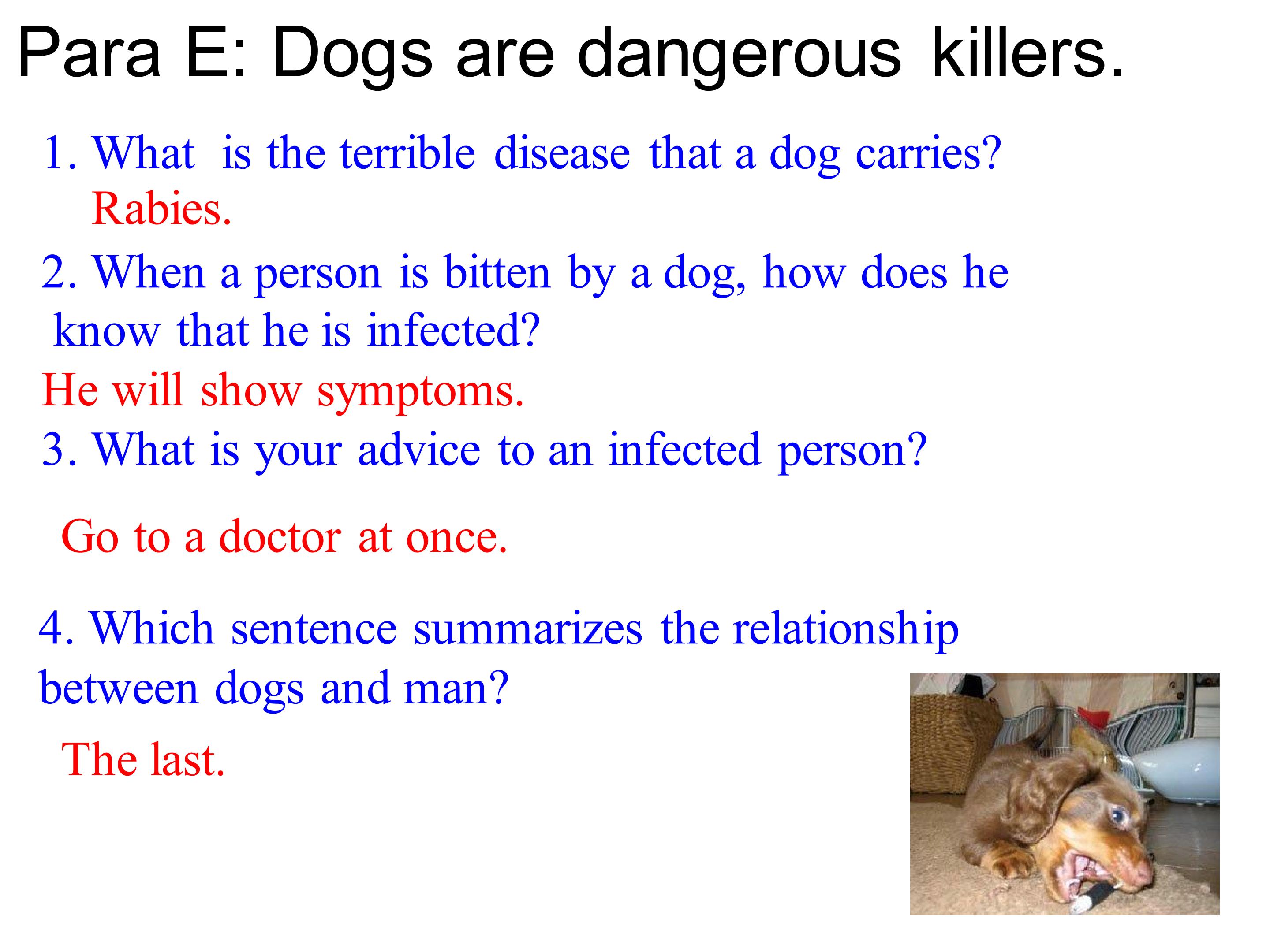 Para E: Dogs are dangerous killers.

1. What is the terrible disease that a dog carries?
Rabies.

2. When a person is bitten by a dog, how does he know that he is infected?
He will show symptoms.

3. What is your advice to an infected person?

Go to a doctor at once.

4. Which sentence summarizes the relationship between dogs and man?

The last.